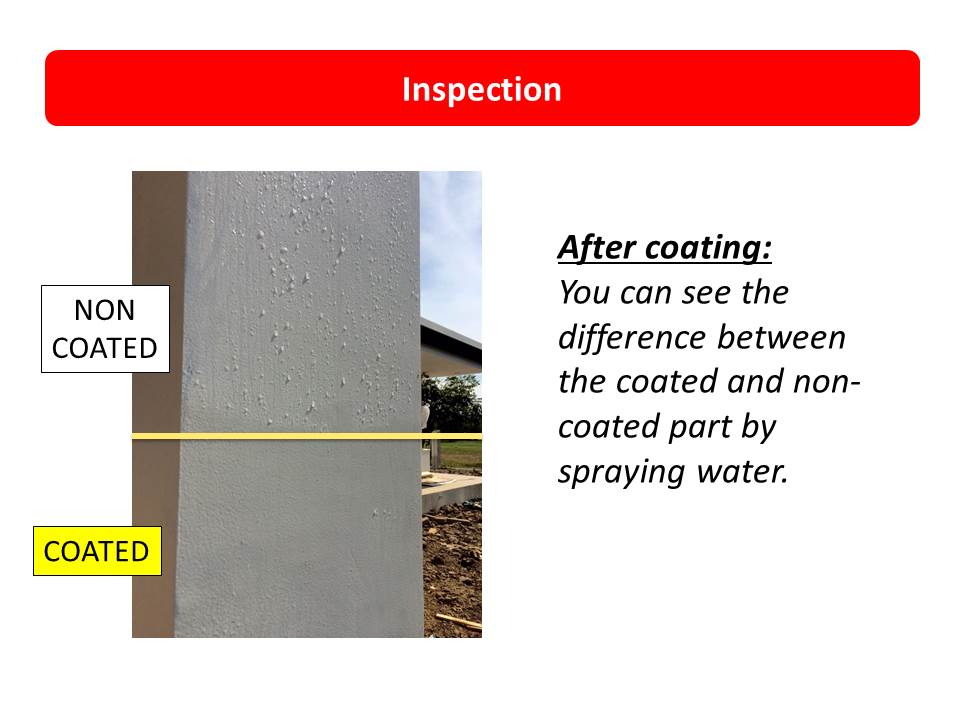 Inspection

NON COATED

COATED

After coating:
You can see the difference between the coated and non-coated part by spraying water.